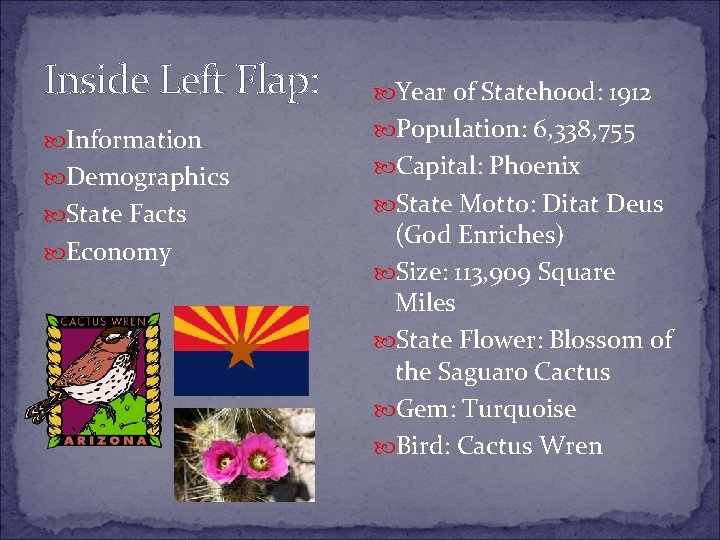 Inside Left Flap:

Information

Demographics

State Facts

Economy

CACTUS WREN

ARIZONA

Year of Statehood: 1912

Population: 6,338,755

Capital: Phoenix

State Motto: Ditat Deus (God Enriches)

Size: 113,909 Square Miles

State Flower: Blossom of the Saguaro Cactus

Gem: Turquoise

Bird: Cactus Wren